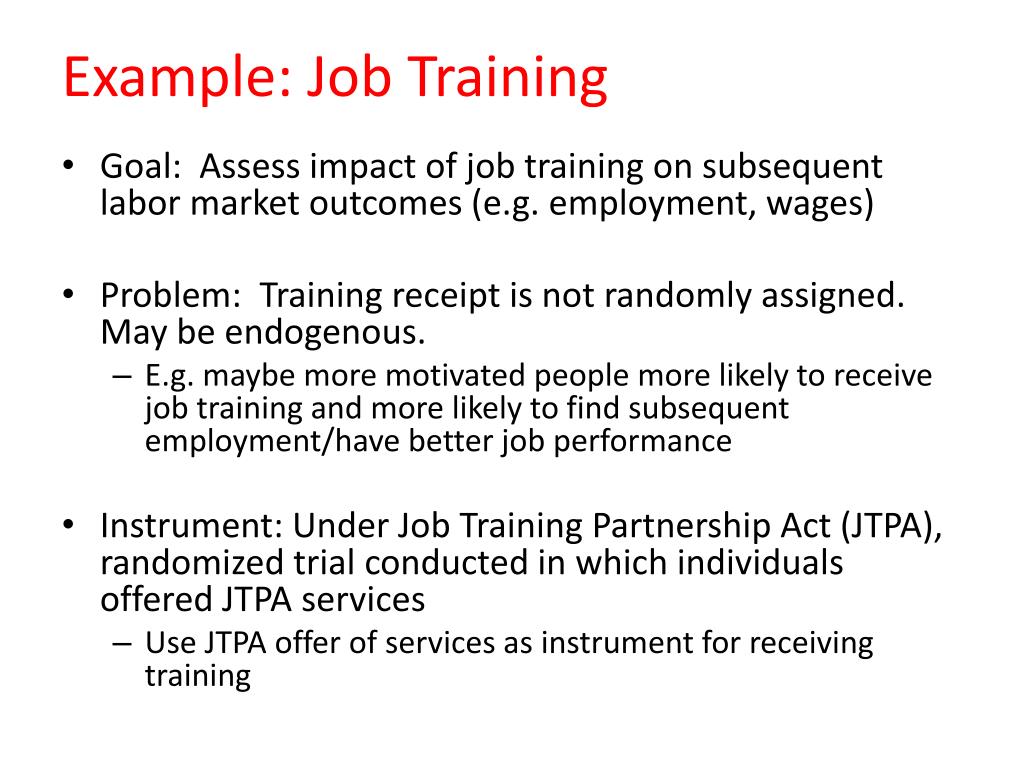 Example: Job Training

• Goal: Assess impact of job training on subsequent labor market outcomes (e.g. employment, wages)

• Problem: Training receipt is not randomly assigned. May be endogenous.
– E.g. maybe more motivated people more likely to receive job training and more likely to find subsequent employment/have better job performance

• Instrument: Under Job Training Partnership Act (JTPA), randomized trial conducted in which individuals offered JTPA services
– Use JTPA offer of services as instrument for receiving training